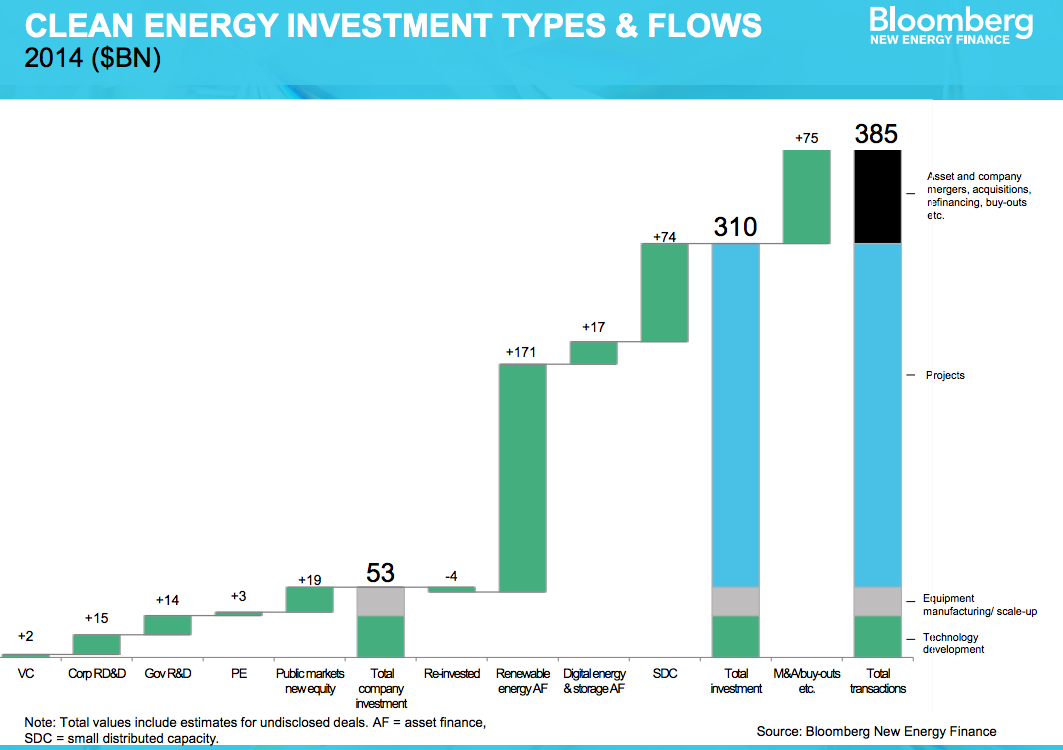 CLEAN ENERGY INVESTMENT TYPES & FLOWS
2014 ($BN)

Bloomberg
NEW ENERGY FINANCE

+2
+15
+14
+3
+19
53
-4
+171
+17
+74
310
+75
385

Asset and company mergers, acquisitions, refinancing, buy-outs etc.

Projects

Equipment manufacturing/ scale-up

Technology development

VC
Corp RD&D
Gov R&D
PE
Public markets new equity
Total company investment
Re-invested
Renewable energy AF
Digital energy & storage AF
SDC
Total investment
M&A/buy-outs etc.
Total transactions

Note: Total values include estimates for undisclosed deals. AF = asset finance, SDC = small distributed capacity.

Source: Bloomberg New Energy Finance